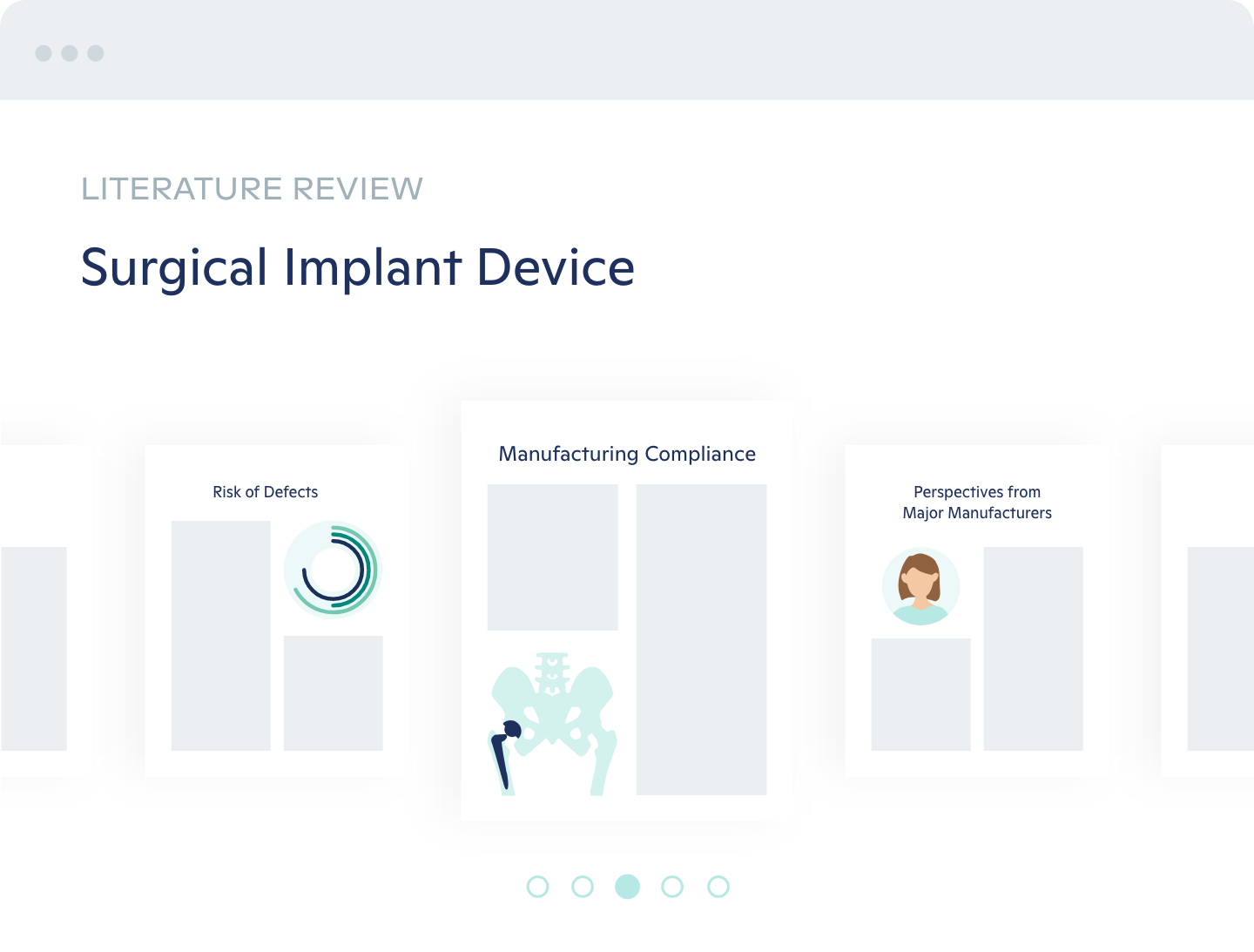 LITERATURE REVIEW

Surgical Implant Device

Risk of Defects

Manufacturing Compliance

Perspectives from Major Manufacturers